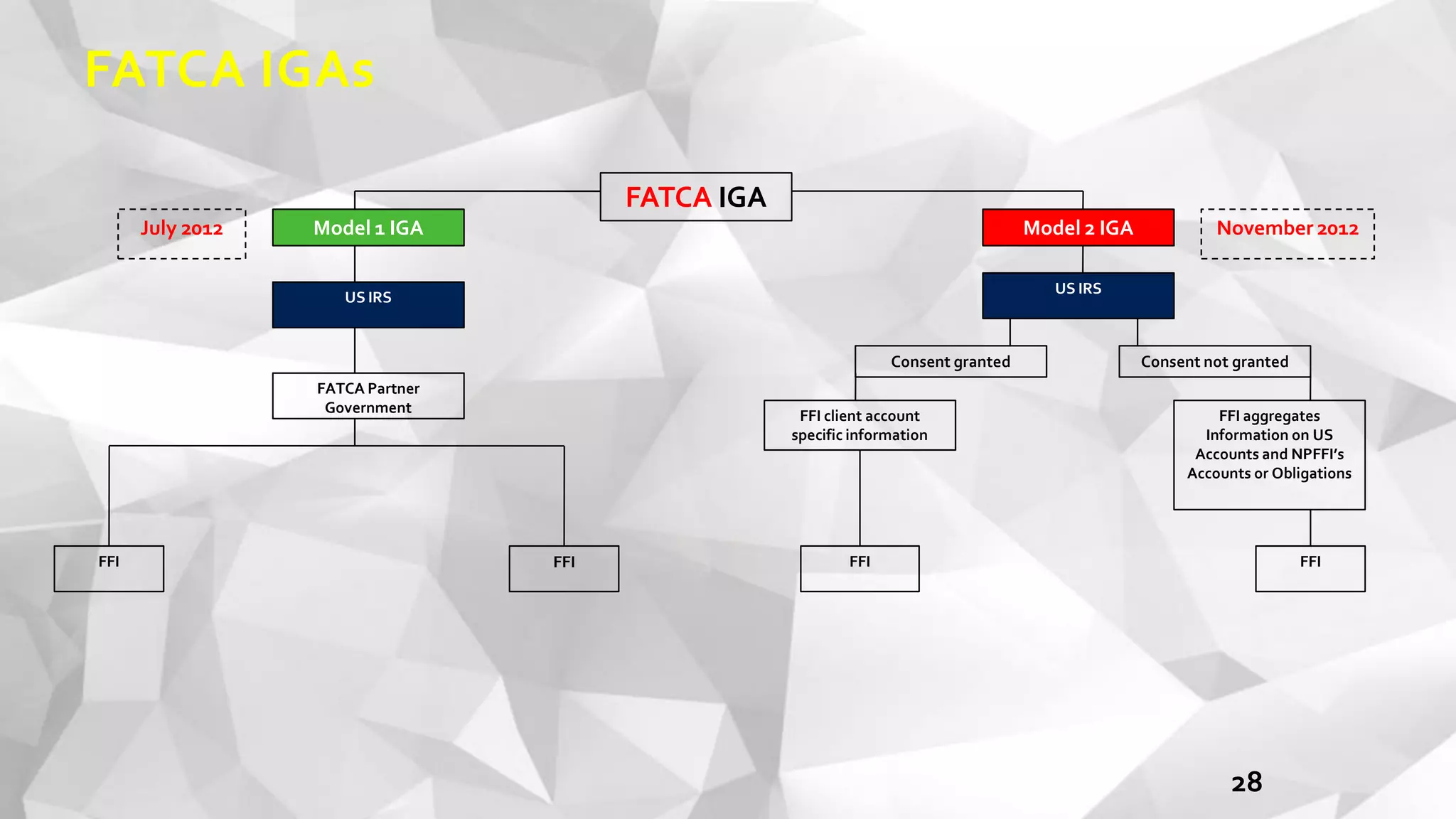 FATCA IGAs

FATCA IGA

July 2012

Model 1 IGA

US IRS

FATCA Partner Government

FFI

FFI

Model 2 IGA

November 2012

US IRS

Consent granted

Consent not granted

FFI client account specific information

FFI aggregates Information on US Accounts and NPFFI's Accounts or Obligations

FFI

FFI

28